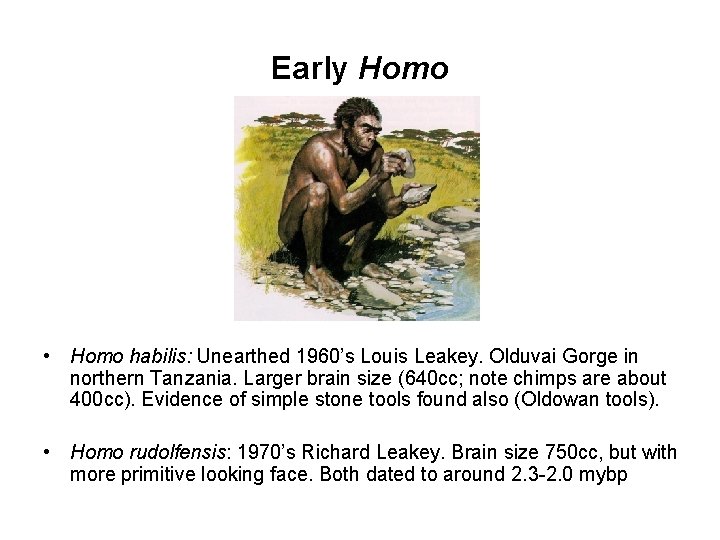 Early Homo

• Homo habilis: Unearthed 1960's Louis Leakey. Olduvai Gorge in northern Tanzania. Larger brain size (640cc; note chimps are about 400cc). Evidence of simple stone tools found also (Oldowan tools).

• Homo rudolfensis: 1970's Richard Leakey. Brain size 750cc, but with more primitive looking face. Both dated to around 2.3-2.0 mybp